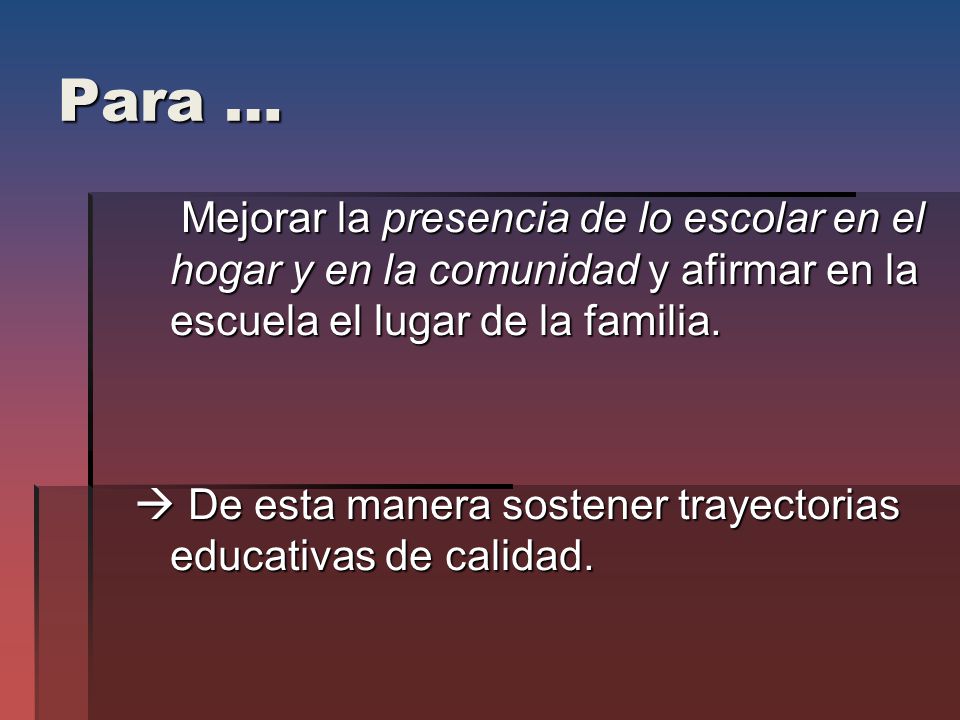 Para …

Mejorar la presencia de lo escolar en el hogar y en la comunidad y afirmar en la escuela el lugar de la familia.

→ De esta manera sostener trayectorias educativas de calidad.